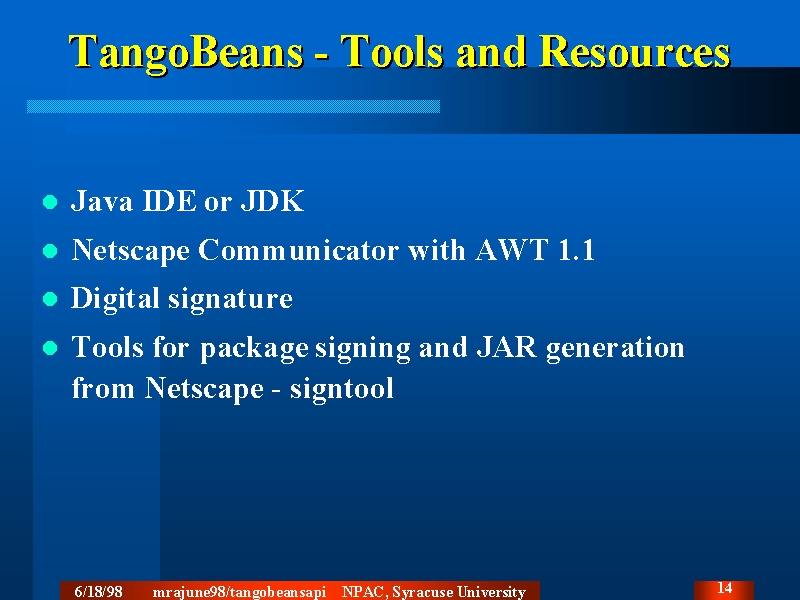 TangoBeans - Tools and Resources

- Java IDE or JDK
- Netscape Communicator with AWT 1.1
- Digital signature
- Tools for package signing and JAR generation from Netscape - signtool

6/18/98 mrajune98/tangobeansapi NPAC, Syracuse University

14